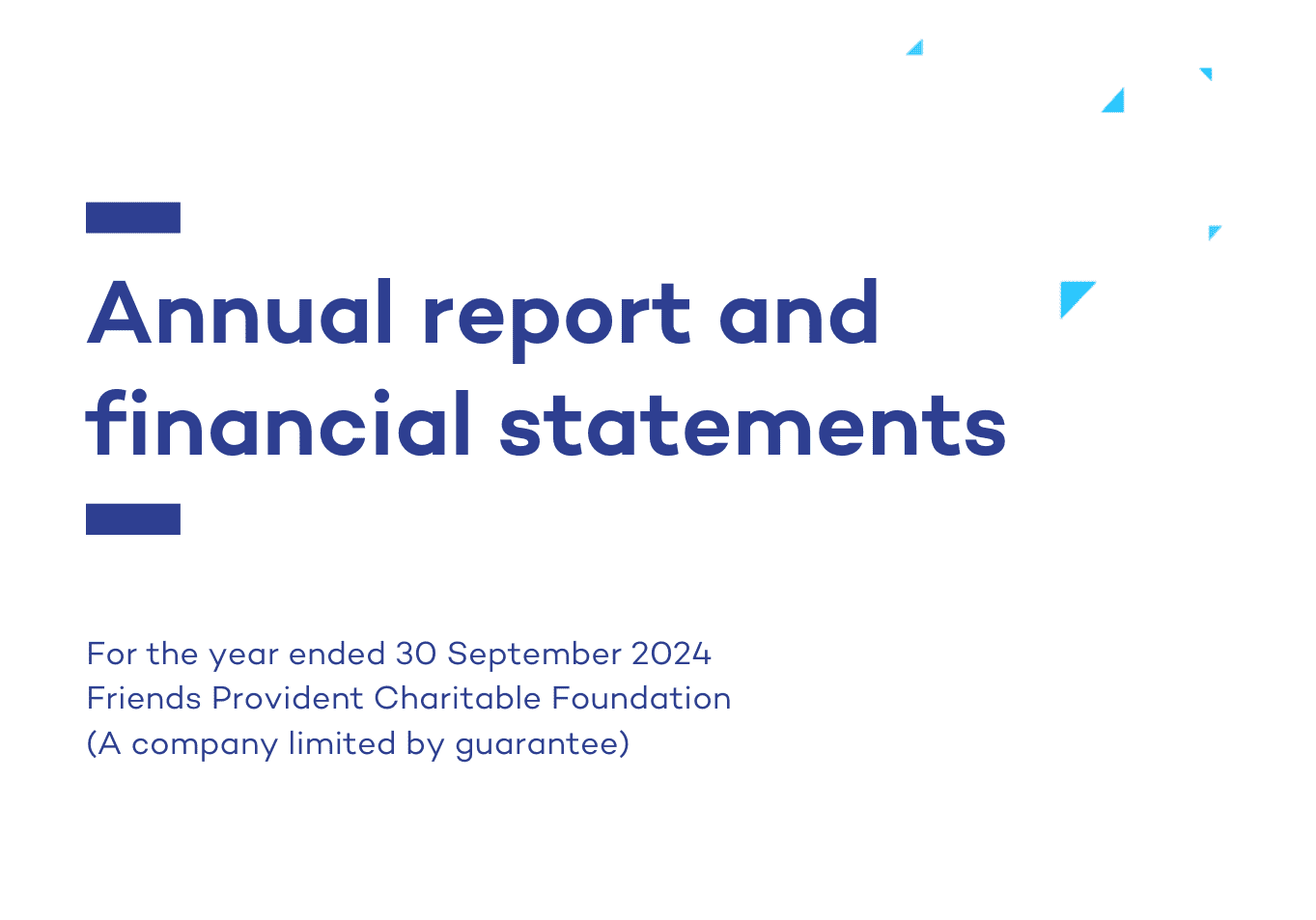 Annual report and financial statements

For the year ended 30 September 2024
Friends Provident Charitable Foundation
(A company limited by guarantee)